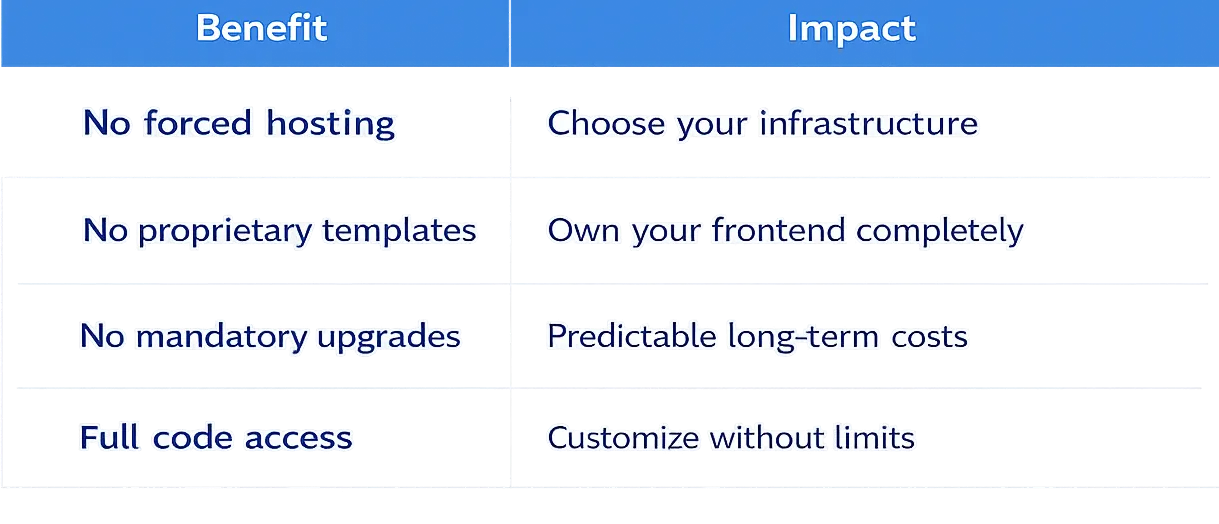 | Benefit | Impact |
|---|---|
| No forced hosting | Choose your infrastructure |
| No proprietary templates | Own your frontend completely |
| No mandatory upgrades | Predictable long-term costs |
| Full code access | Customize without limits |